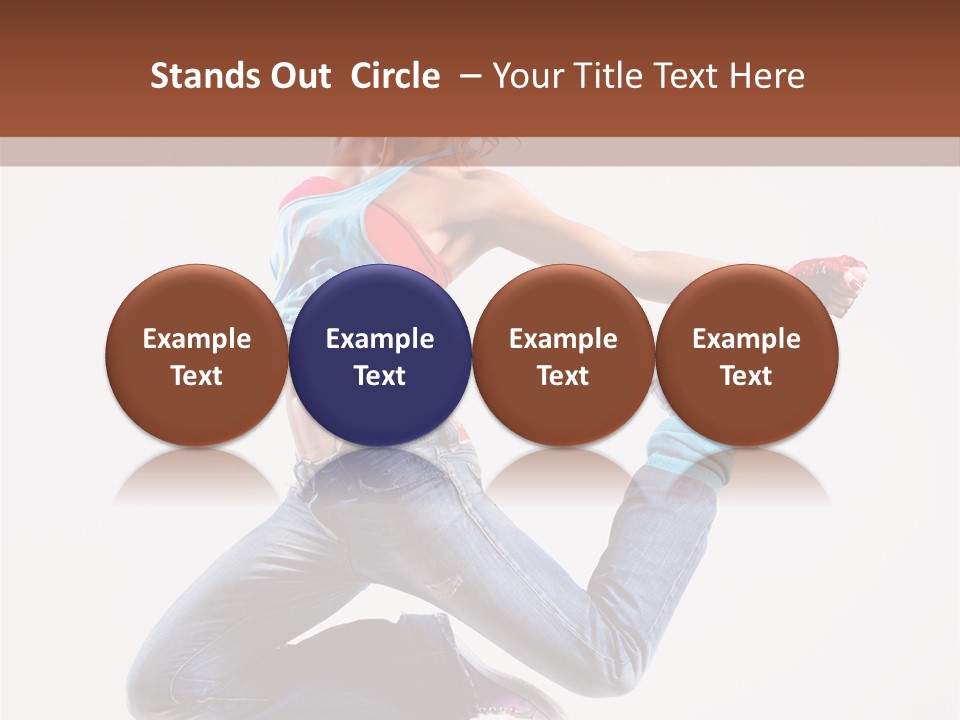 Stands Out Circle – Your Title Text Here

Example Text

Example Text

Example Text

Example Text